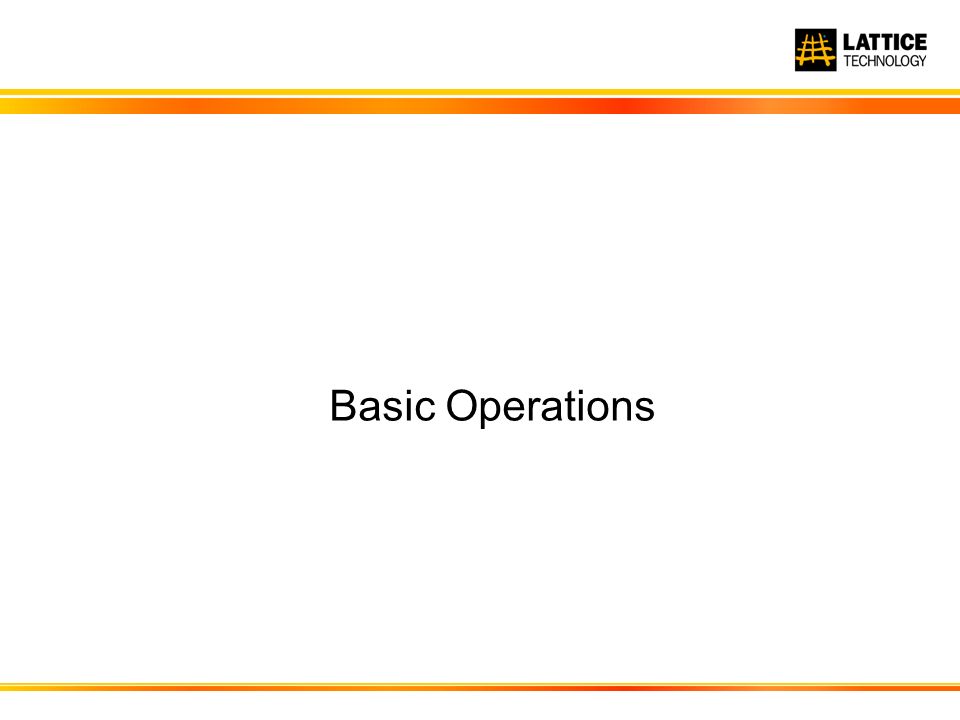 LATTICE
TECHNOLOGY

Basic Operations